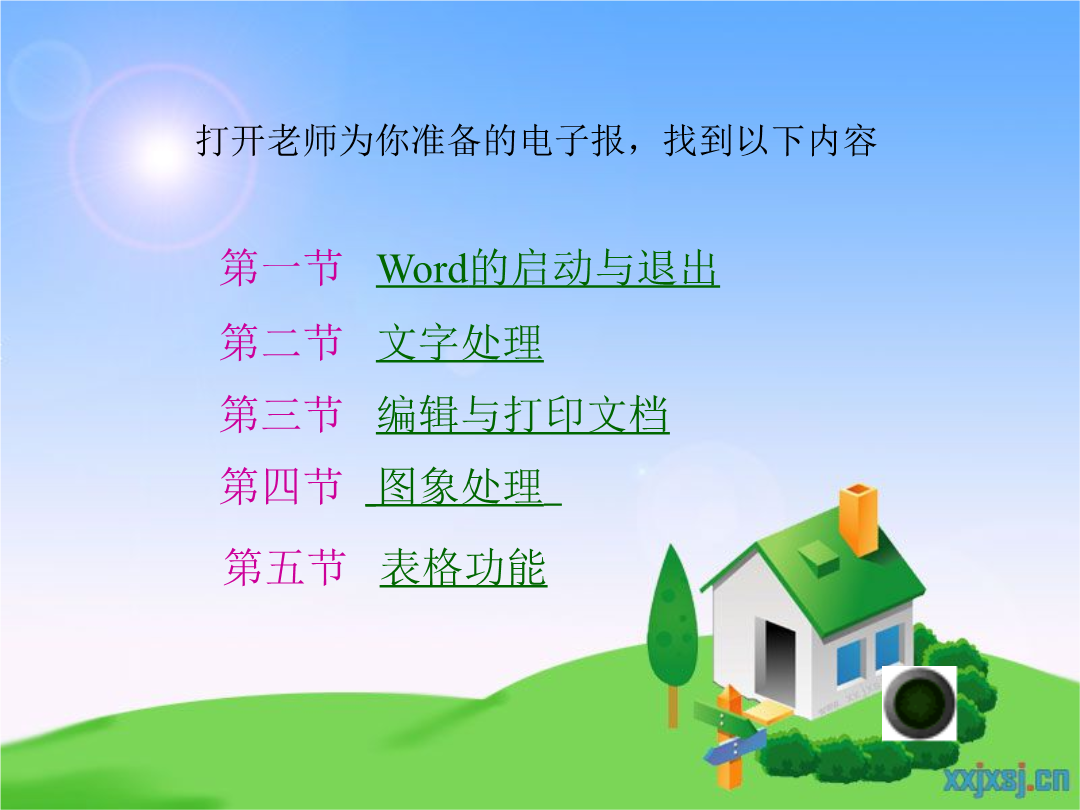 打开老师为你准备的电子报，找到以下内容

第一节 Word的启动与退出

第二节 文字处理

第三节 编辑与打印文档

第四节 图象处理

第五节 表格功能

xxjxsj.cn